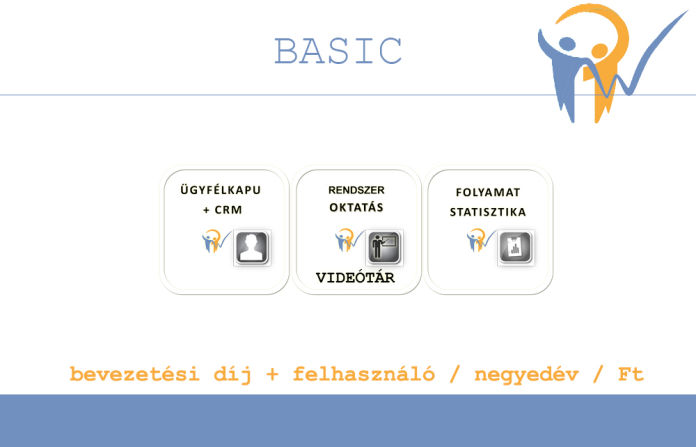 BASIC

ÜGYFÉLKAPU
+ CRM

RENDSZER
OKTATÁS

VIDEÓTÁR

FOLYAMAT
STATISZTIKA

bevezetési díj + felhasználó / negyedév / Ft